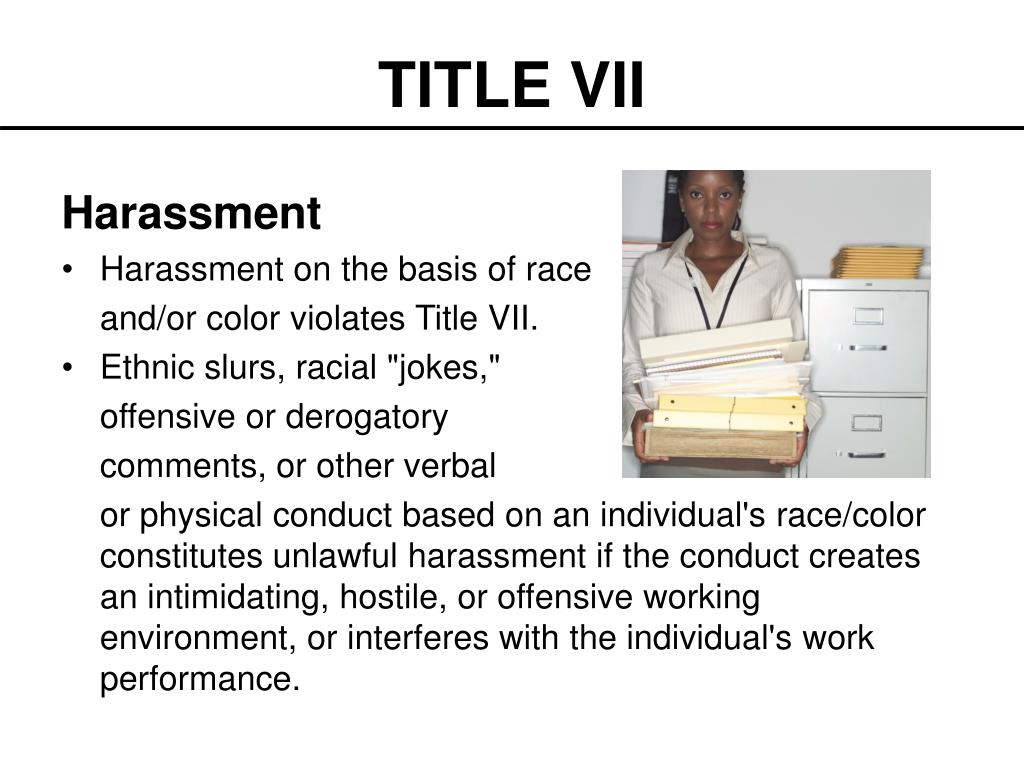 TITLE VII

Harassment

• Harassment on the basis of race and/or color violates Title VII.
• Ethnic slurs, racial "jokes," offensive or derogatory comments, or other verbal or physical conduct based on an individual's race/color constitutes unlawful harassment if the conduct creates an intimidating, hostile, or offensive working environment, or interferes with the individual's work performance.